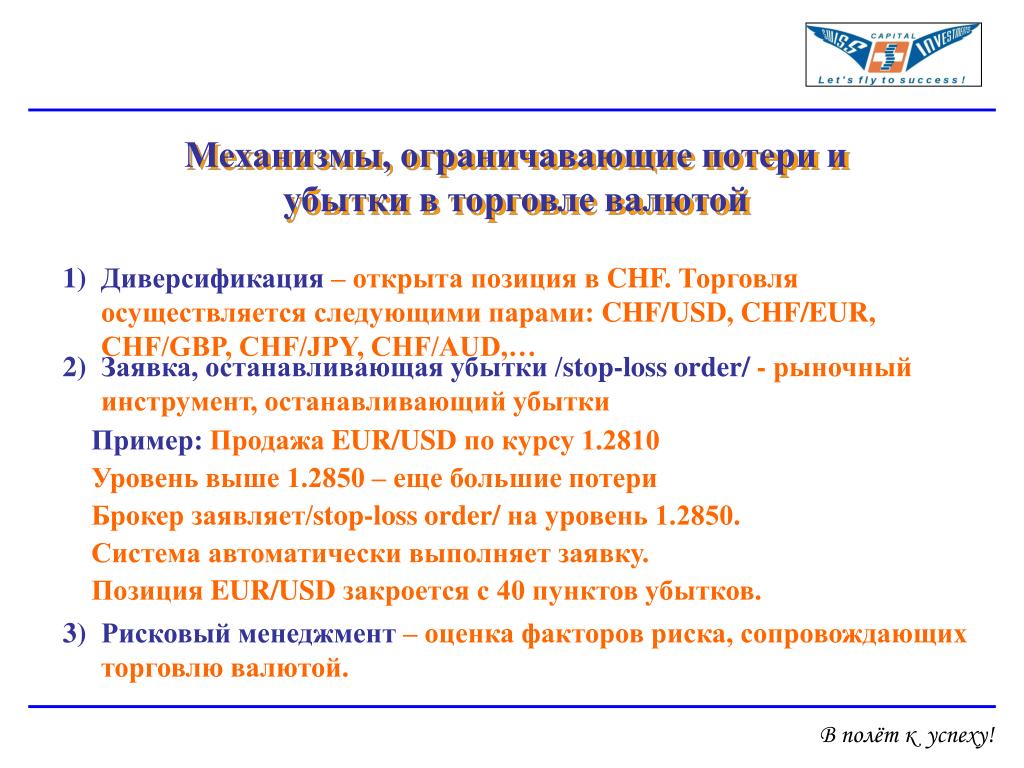 SWISS CAPITAL INVESTMENTS
Let's fly to success!

Механизмы, ограничавающие потери и убытки в торговле валютой

1) Диверсификация – открыта позиция в CHF. Торговля осуществляется следующими парами: CHF/USD, CHF/EUR, CHF/GBP, CHF/JPY, CHF/AUD,…

2) Заявка, останавливающая убытки /stop-loss order/ - рыночный инструмент, останавливающий убытки

Пример: Продажа EUR/USD по курсу 1.2810

Уровень выше 1.2850 – еще большие потери

Брокер заявляет/stop-loss order/ на уровень 1.2850.

Система автоматически выполняет заявку.

Позиция EUR/USD закроется с 40 пунктов убытков.

3) Рисковый менеджмент – оценка факторов риска, сопровождающих торговлю валютой.

В полёт к успеху!